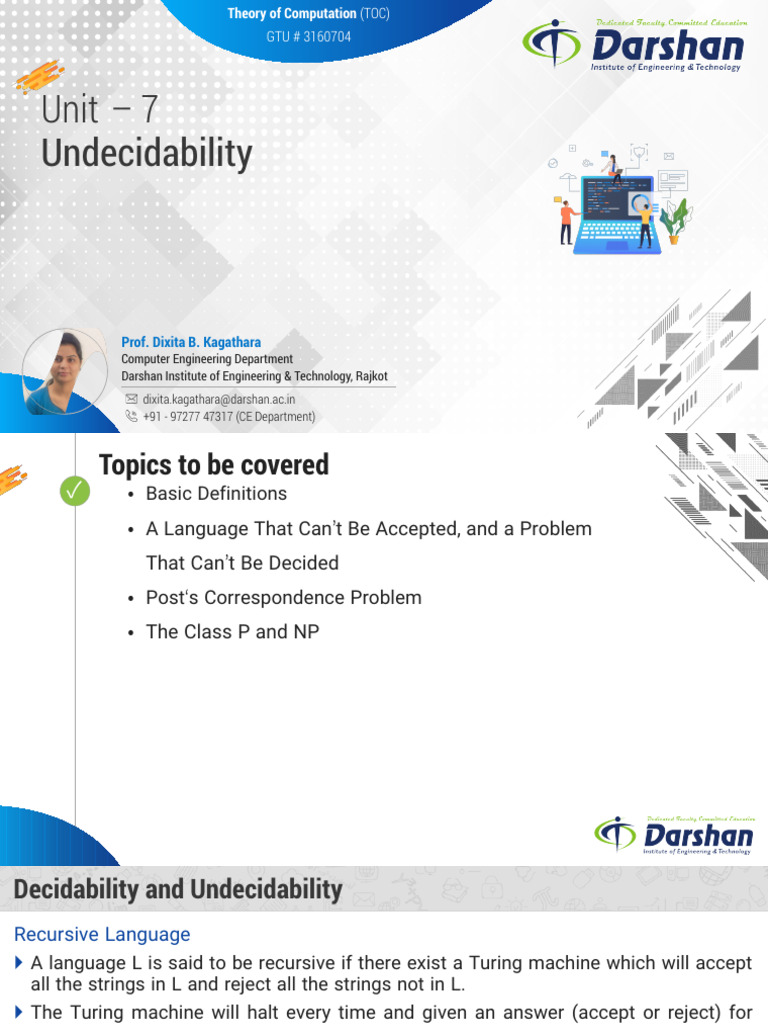 Theory of Computation (TOC)
GTU # 3160704

Dedicated Faculty Committed Education
Darshan
Institute of Engineering & Technology

Unit – 7
Undecidability

Prof. Dixita B. Kagathara
Computer Engineering Department
Darshan Institute of Engineering & Technology, Rajkot
dixita.kagathara@darshan.ac.in
+91 - 97277 47317 (CE Department)

Topics to be covered
• Basic Definitions
• A Language That Can't Be Accepted, and a Problem That Can't Be Decided
• Post's Correspondence Problem
• The Class P and NP

Dedicated Faculty Committed Education
Darshan
Institute of Engineering & Technology

Decidability and Undecidability

Recursive Language
A language L is said to be recursive if there exist a Turing machine which will accept all the strings in L and reject all the strings not in L.
The Turing machine will halt every time and given an answer (accept or reject) for